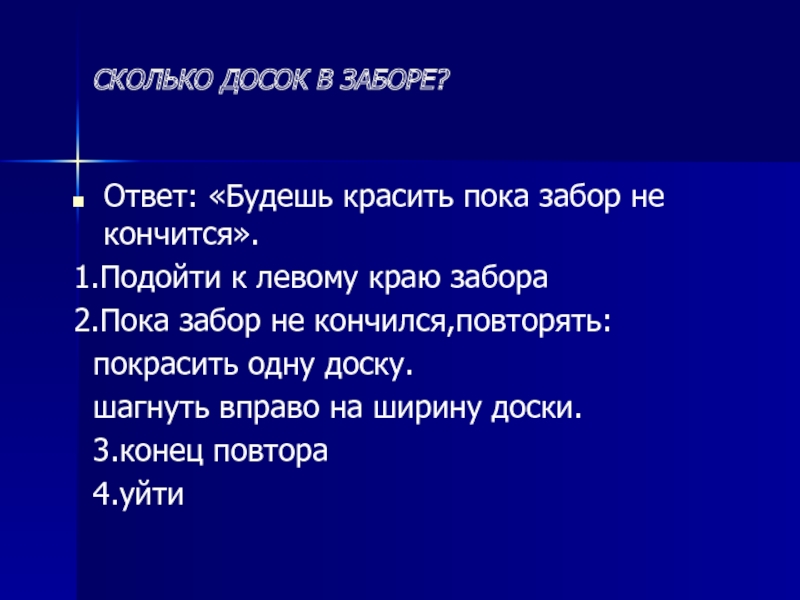 СКОЛЬКО ДОСОК В ЗАБОРЕ?

Ответ: «Будешь красить пока забор не кончится».

1.Подойти к левому краю забора

2.Пока забор не кончился,повторять:

покрасить одну доску.

шагнуть вправо на ширину доски.

3.конец повтора

4.уйти